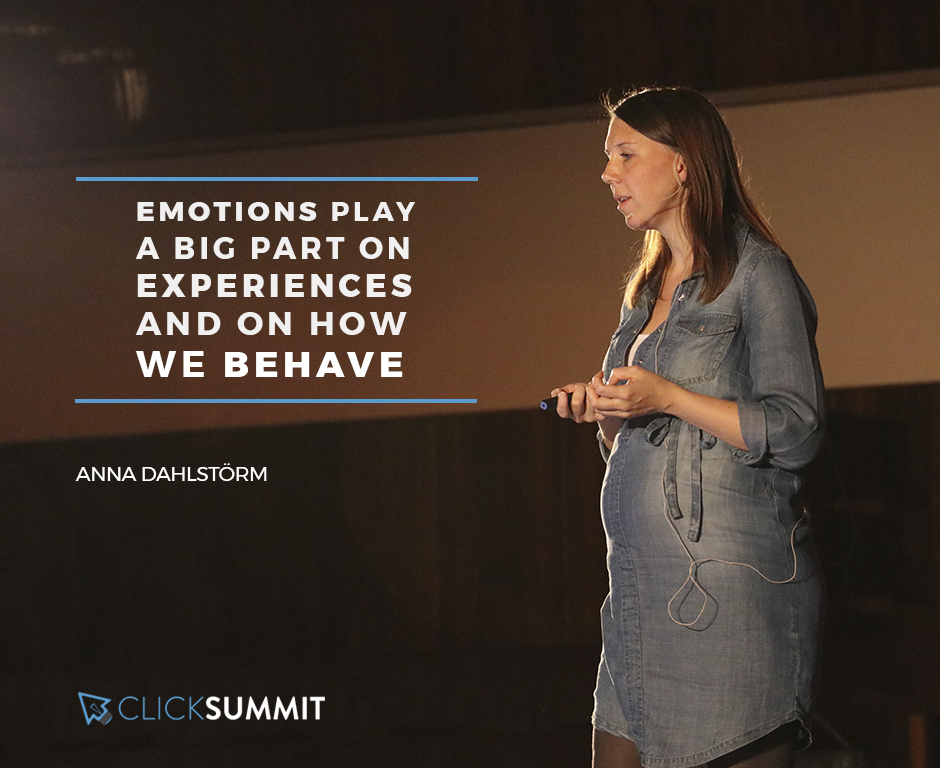 EMOTIONS PLAY A BIG PART ON EXPERIENCES AND ON HOW WE BEHAVE

ANNA DAHLSTÖRM

CLICKSUMMIT